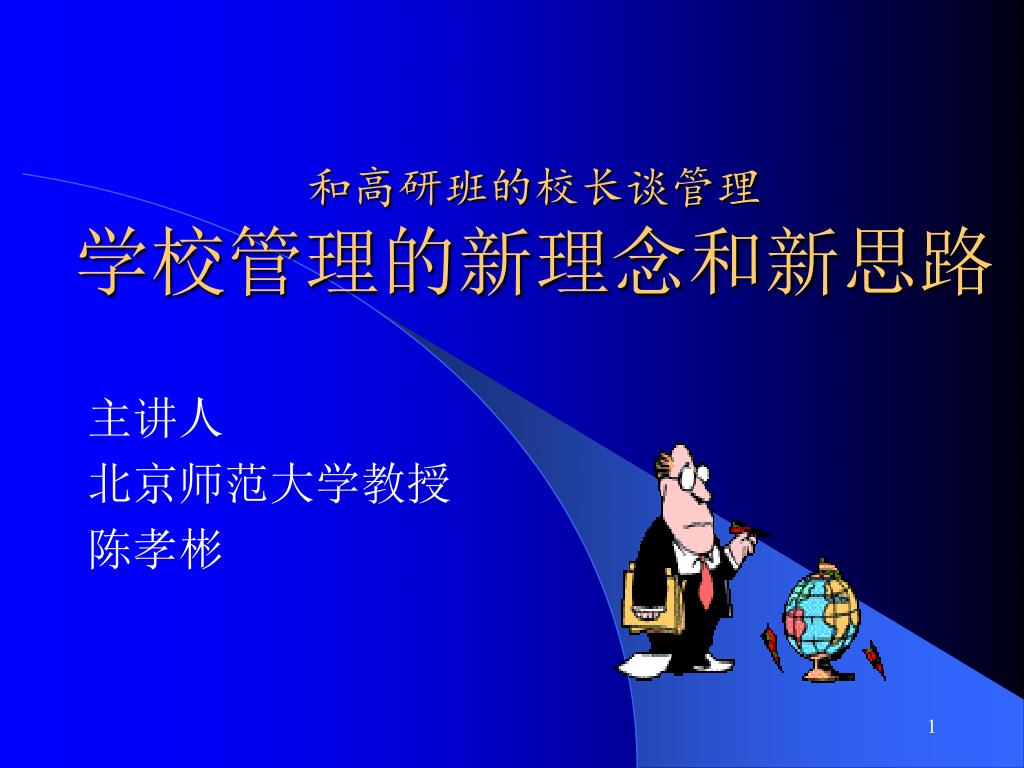 和高研班的校长谈管理
学校管理的新理念和新思路

主讲人
北京师范大学教授
陈孝彬

1